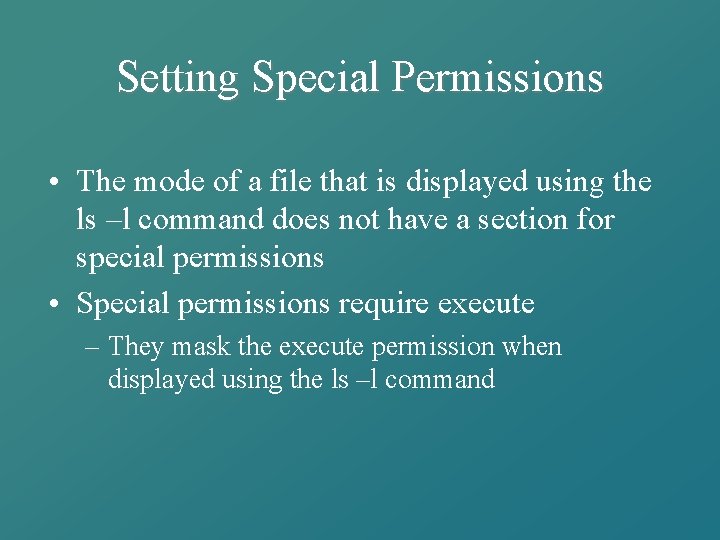 Setting Special Permissions

• The mode of a file that is displayed using the ls –l command does not have a section for special permissions

• Special permissions require execute

– They mask the execute permission when displayed using the ls –l command